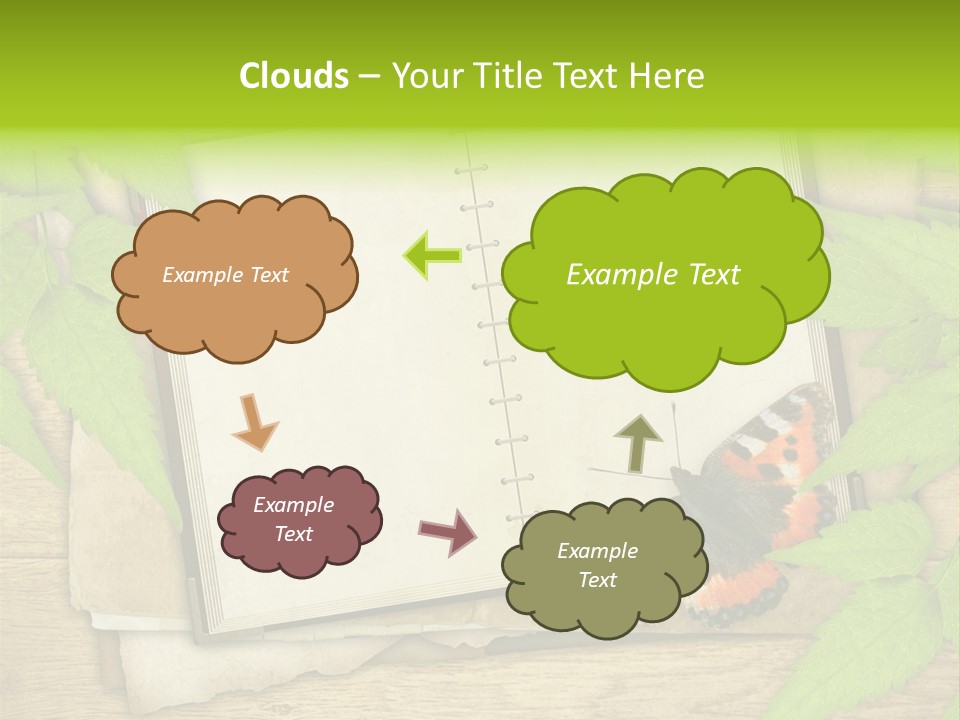 Clouds – Your Title Text Here

Example Text

Example Text

Example Text

Example Text